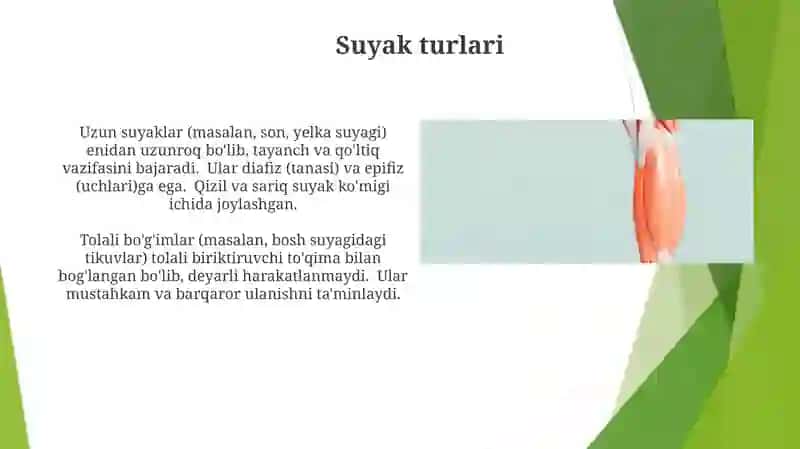 Suyak turlari

Uzun suyaklar (masalan, son, yelka suyagi) enidan uzunroq bo'lib, tayanch va qo'ltiq vazifasini bajaradi. Ular diafiz (tanasi) va epifiz (uchlari)ga ega. Qizil va sariq suyak ko'migi ichida joylashgan.

Tolali bo'g'imlar (masalan, bosh suyagidagi tikuvlar) tolali biriktiruvchi to'qima bilan bog'langan bo'lib, deyarli harakatlanmaydi. Ular mustahkam va barqaror ulanishni ta'minlaydi.